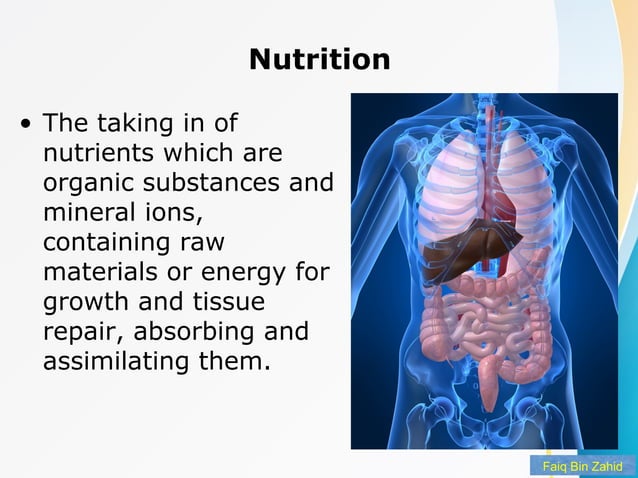 Nutrition

• The taking in of nutrients which are organic substances and mineral ions, containing raw materials or energy for growth and tissue repair, absorbing and assimilating them.

Faiq Bin Zahid